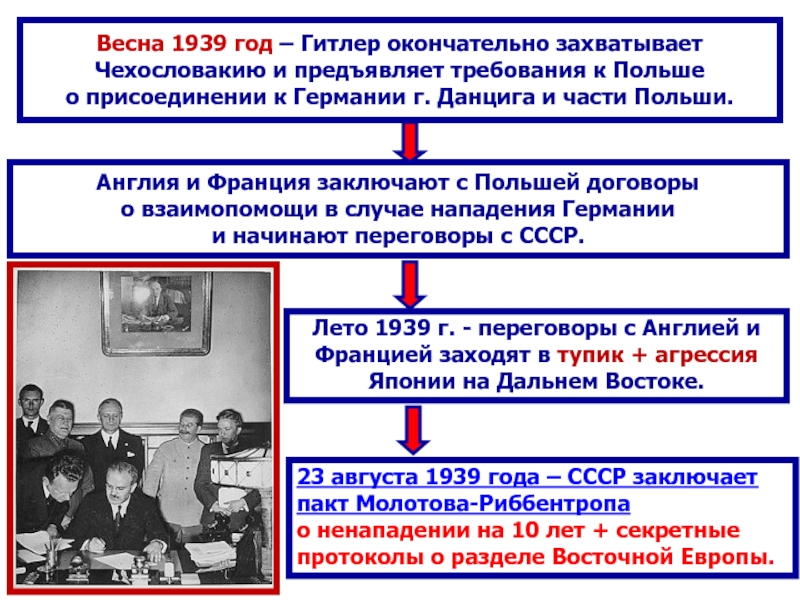 Весна 1939 год – Гитлер окончательно захватывает Чехословакию и предъявляет требования к Польше о присоединении к Германии г. Данцига и части Польши.

Англия и Франция заключают с Польшей договоры о взаимопомощи в случае нападения Германии и начинают переговоры с СССР.

Лето 1939 г. - переговоры с Англией и Францией заходят в тупик + агрессия Японии на Дальнем Востоке.

23 августа 1939 года – СССР заключает пакт Молотова-Риббентропа о ненападении на 10 лет + секретные протоколы о разделе Восточной Европы.